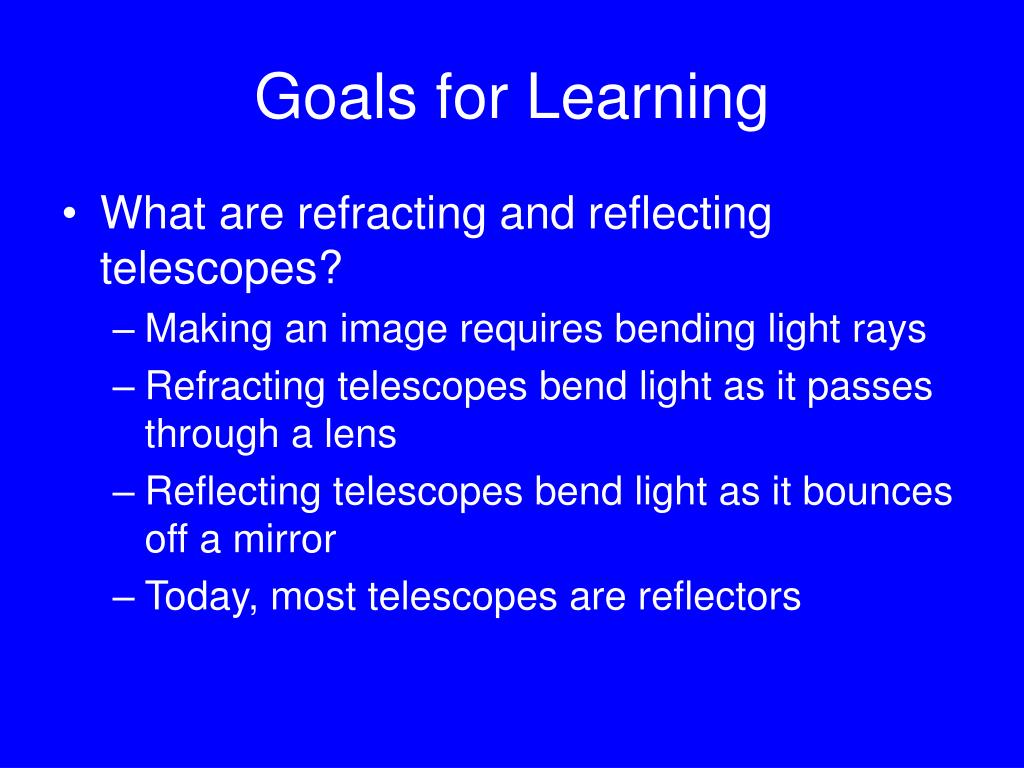 Goals for Learning

• What are refracting and reflecting telescopes?
– Making an image requires bending light rays
– Refracting telescopes bend light as it passes through a lens
– Reflecting telescopes bend light as it bounces off a mirror
– Today, most telescopes are reflectors